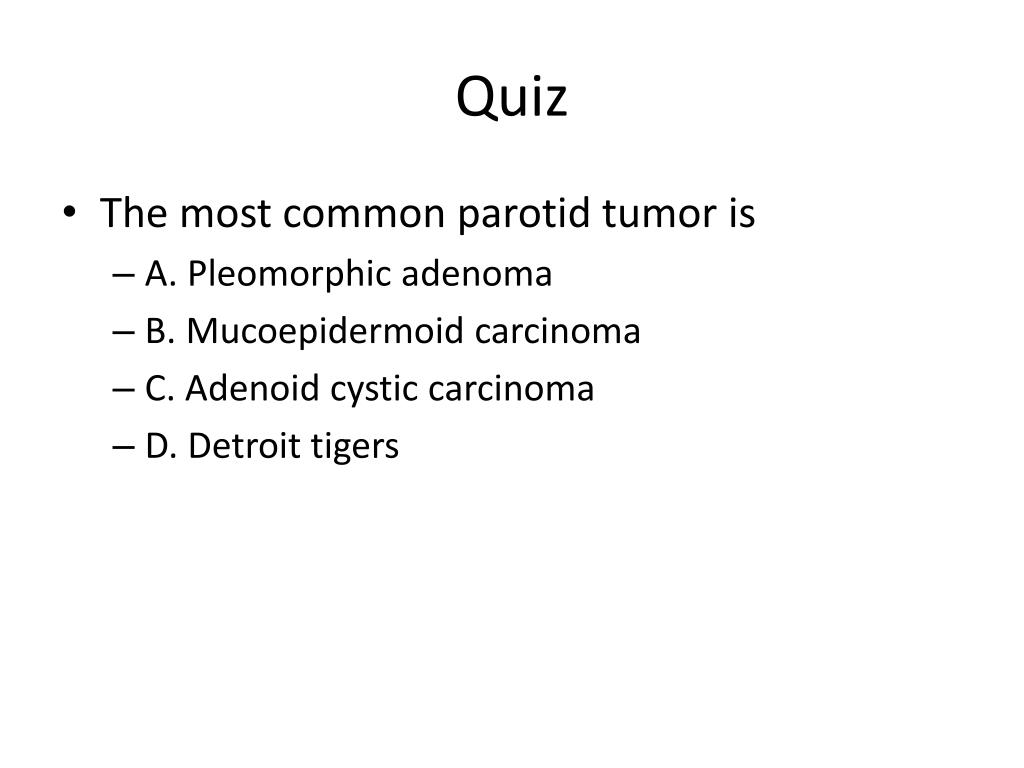 Quiz

• The most common parotid tumor is
– A. Pleomorphic adenoma
– B. Mucoepidermoid carcinoma
– C. Adenoid cystic carcinoma
– D. Detroit tigers